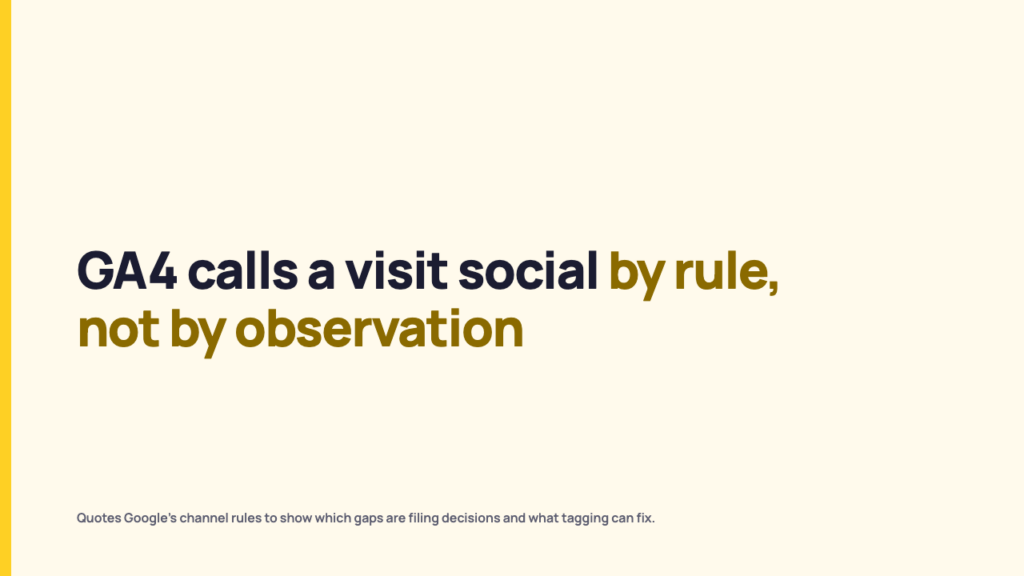 GA4 calls a visit social by rule, not by observation

Quotes Google's channel rules to show which gaps are filing decisions and what tagging can fix.